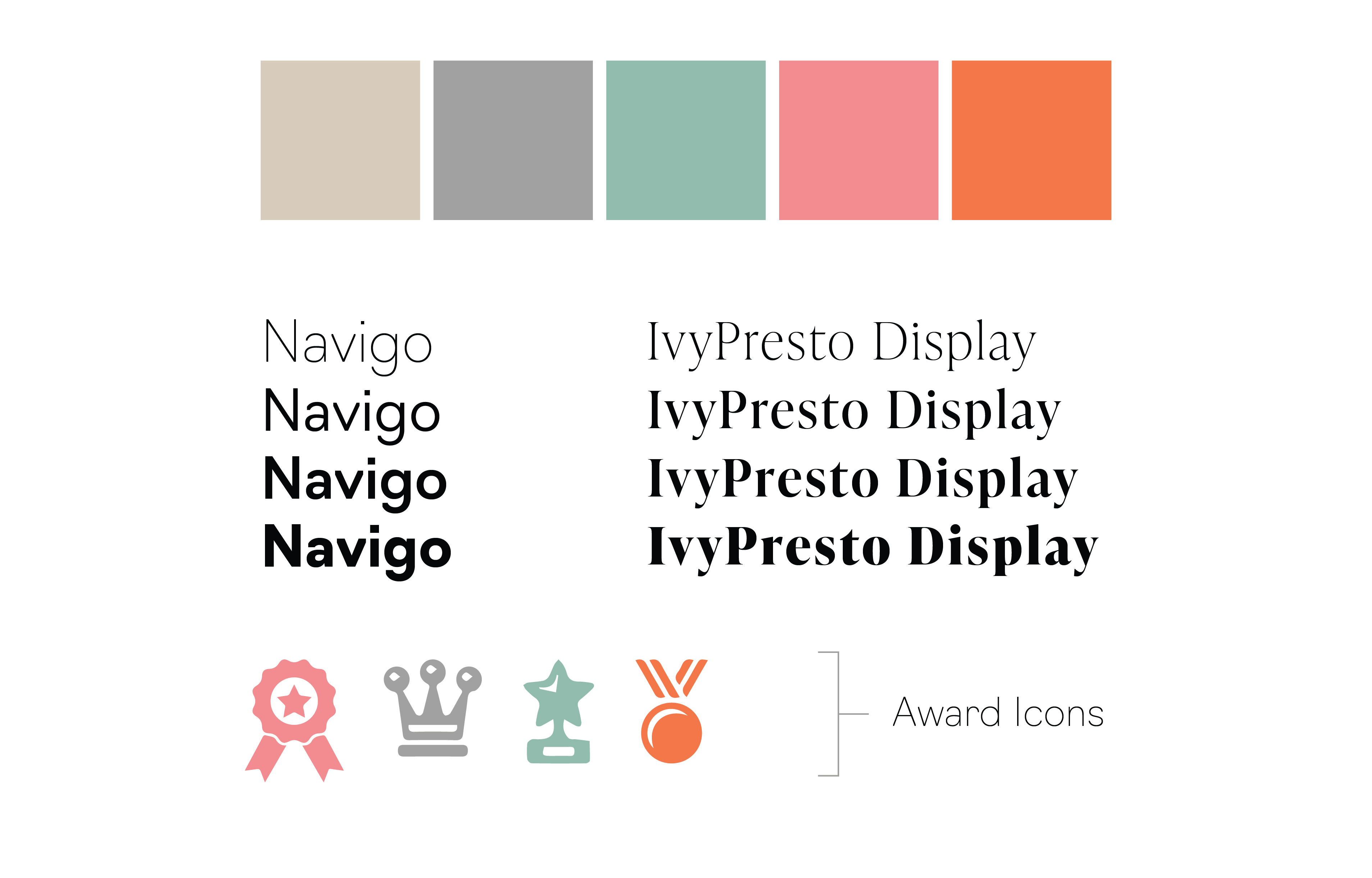 Navigo
Navigo
Navigo
Navigo

IvyPresto Display
IvyPresto Display
IvyPresto Display
IvyPresto Display

Award Icons